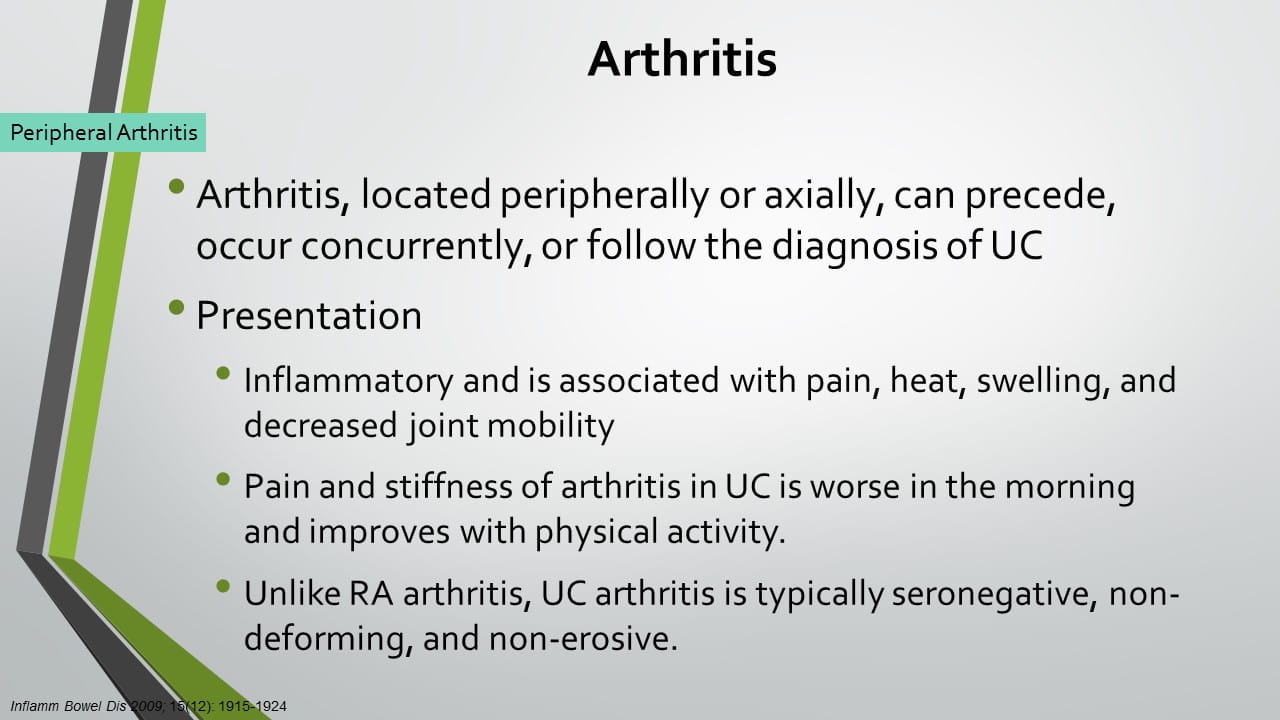 Arthritis

Peripheral Arthritis

• Arthritis, located peripherally or axially, can precede, occur concurrently, or follow the diagnosis of UC

• Presentation

• Inflammatory and is associated with pain, heat, swelling, and decreased joint mobility

• Pain and stiffness of arthritis in UC is worse in the morning and improves with physical activity.

• Unlike RA arthritis, UC arthritis is typically seronegative, non-deforming, and non-erosive.

Inflamm Bowel Dis 2009; 15(12): 1915-1924